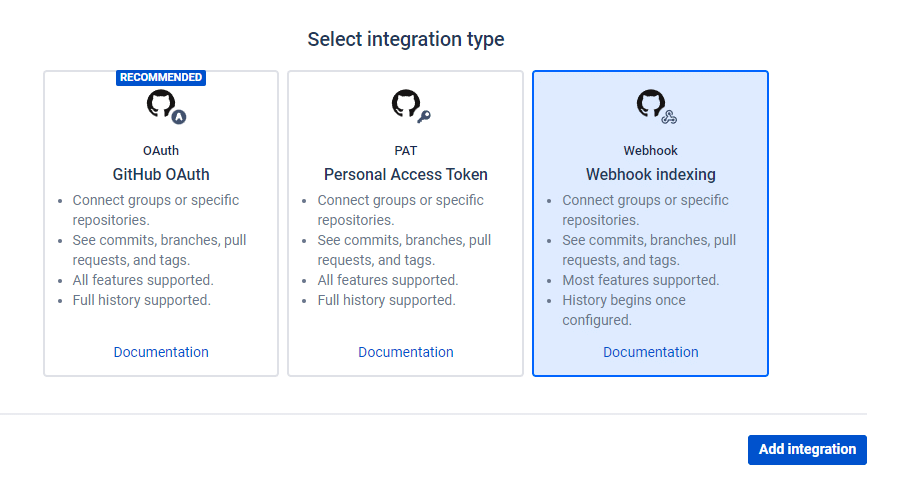 Select integration type

RECOMMENDED

OAuth

GitHub OAuth

- Connect groups or specific repositories.
- See commits, branches, pull requests, and tags.
- All features supported.
- Full history supported.

Documentation

PAT

Personal Access Token

- Connect groups or specific repositories.
- See commits, branches, pull requests, and tags.
- All features supported.
- Full history supported.

Documentation

Webhook

Webhook indexing

- Connect groups or specific repositories.
- See commits, branches, pull requests, and tags.
- Most features supported.
- History begins once configured.

Documentation

Add integration